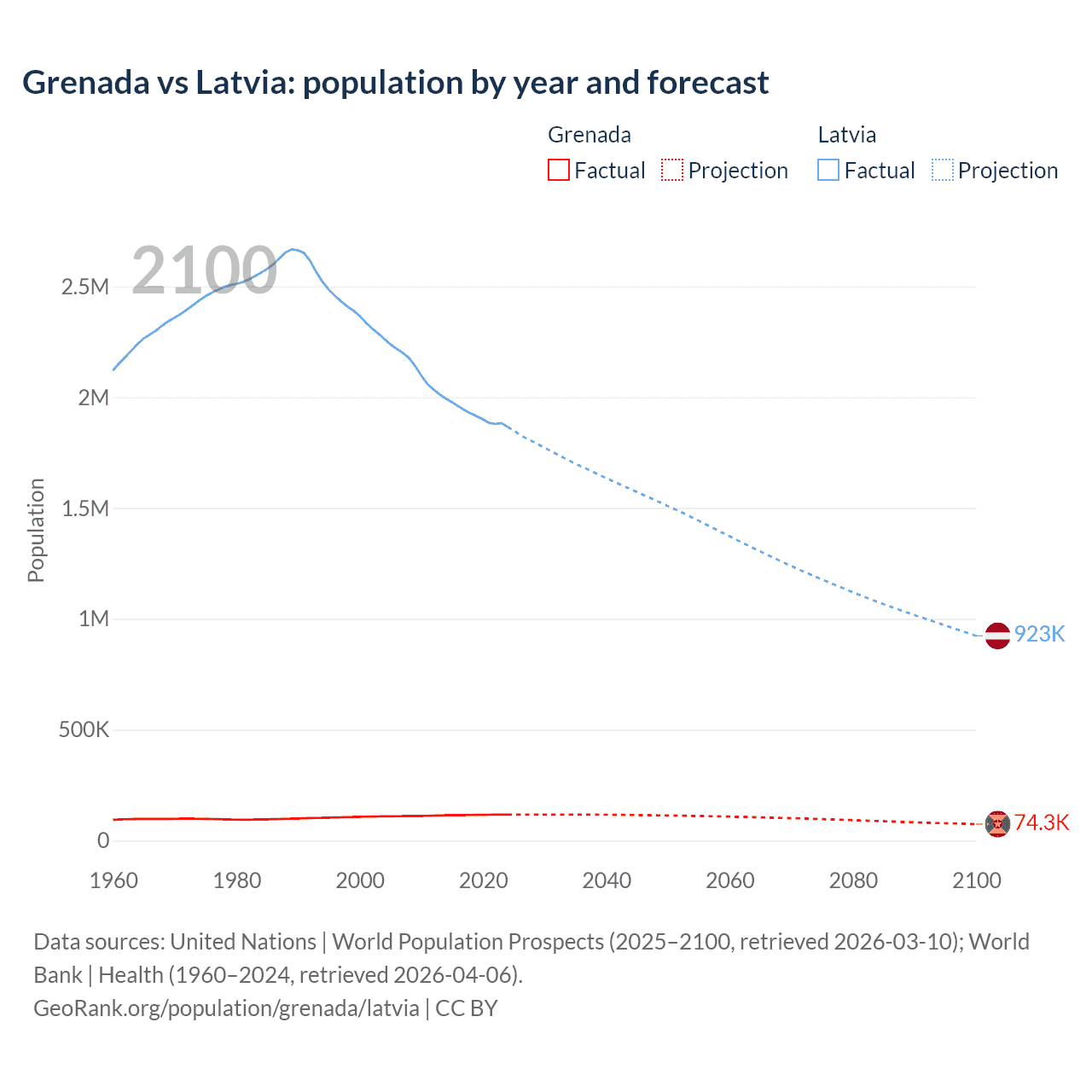 Grenada vs Latvia: population by year and forecast

Grenada
Factual Projection

Latvia
Factual Projection

2100

Population

2.5M
2M
1.5M
1M
500K
0

923K
74.3K

1960 1980 2000 2020 2040 2060 2080 2100

Data sources: United Nations | World Population Prospects (2025–2100, retrieved 2026-03-10); World Bank | Health (1960–2024, retrieved 2026-04-06).
GeoRank.org/population/grenada/latvia | CC BY